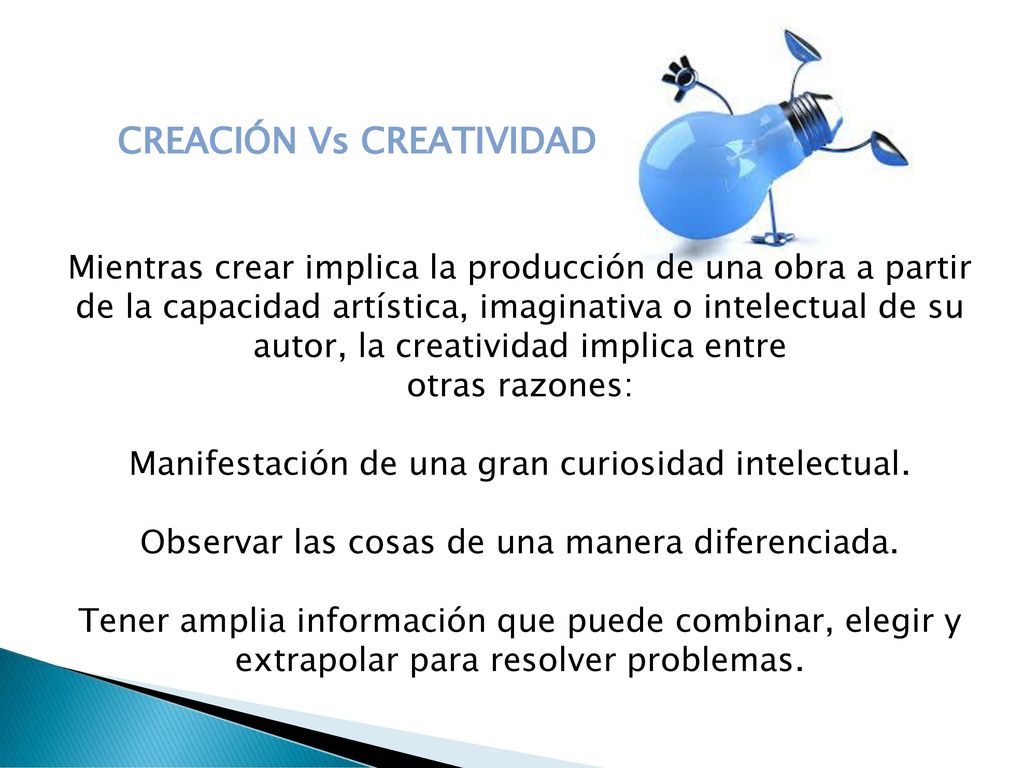 CREACIÓN Vs CREATIVIDAD

Mientras crear implica la producción de una obra a partir de la capacidad artística, imaginativa o intelectual de su autor, la creatividad implica entre otras razones:

Manifestación de una gran curiosidad intelectual.

Observar las cosas de una manera diferenciada.

Tener amplia información que puede combinar, elegir y extrapolar para resolver problemas.